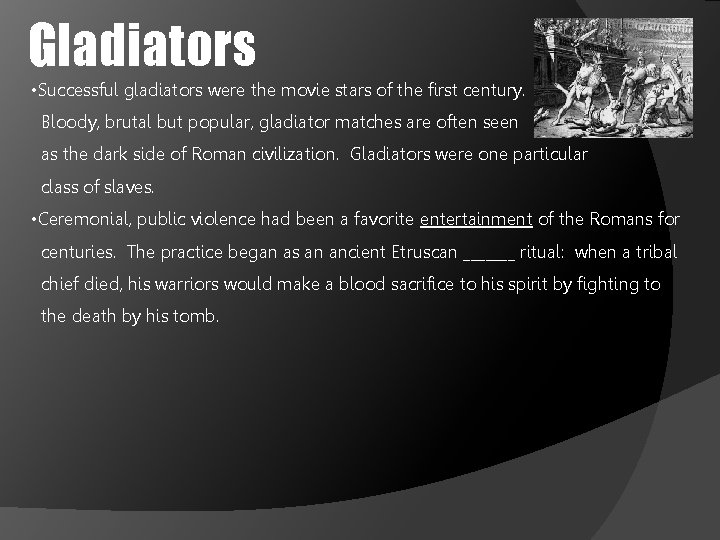 Gladiators

•Successful gladiators were the movie stars of the first century. Bloody, brutal but popular, gladiator matches are often seen as the dark side of Roman civilization. Gladiators were one particular class of slaves.

•Ceremonial, public violence had been a favorite entertainment of the Romans for centuries. The practice began as an ancient Etruscan ______ ritual: when a tribal chief died, his warriors would make a blood sacrifice to his spirit by fighting to the death by his tomb.